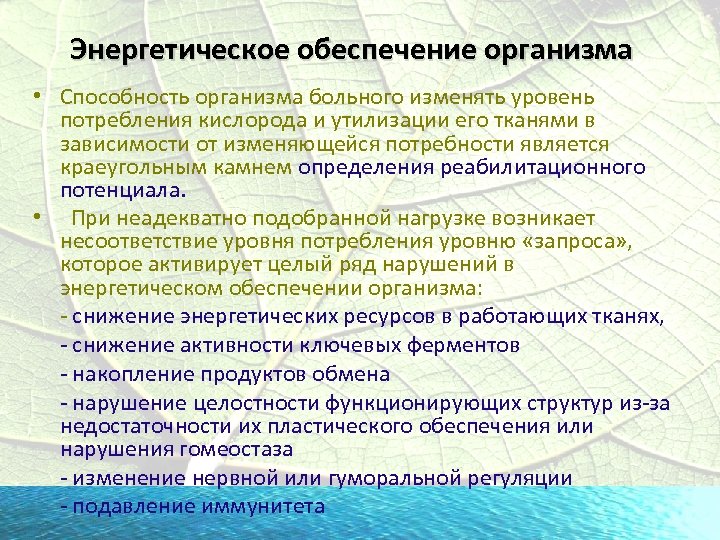 Энергетическое обеспечение организма

• Способность организма больного изменять уровень потребления кислорода и утилизации его тканями в зависимости от изменяющейся потребности является краеугольным камнем определения реабилитационного потенциала.

• При неадекватно подобранной нагрузке возникает несоответствие уровня потребления уровню «запроса», которое активирует целый ряд нарушений в энергетическом обеспечении организма:

- снижение энергетических ресурсов в работающих тканях,

- снижение активности ключевых ферментов

- накопление продуктов обмена

- нарушение целостности функционирующих структур из-за недостаточности их пластического обеспечения или нарушения гомеостаза

- изменение нервной или гуморальной регуляции

- подавление иммунитета